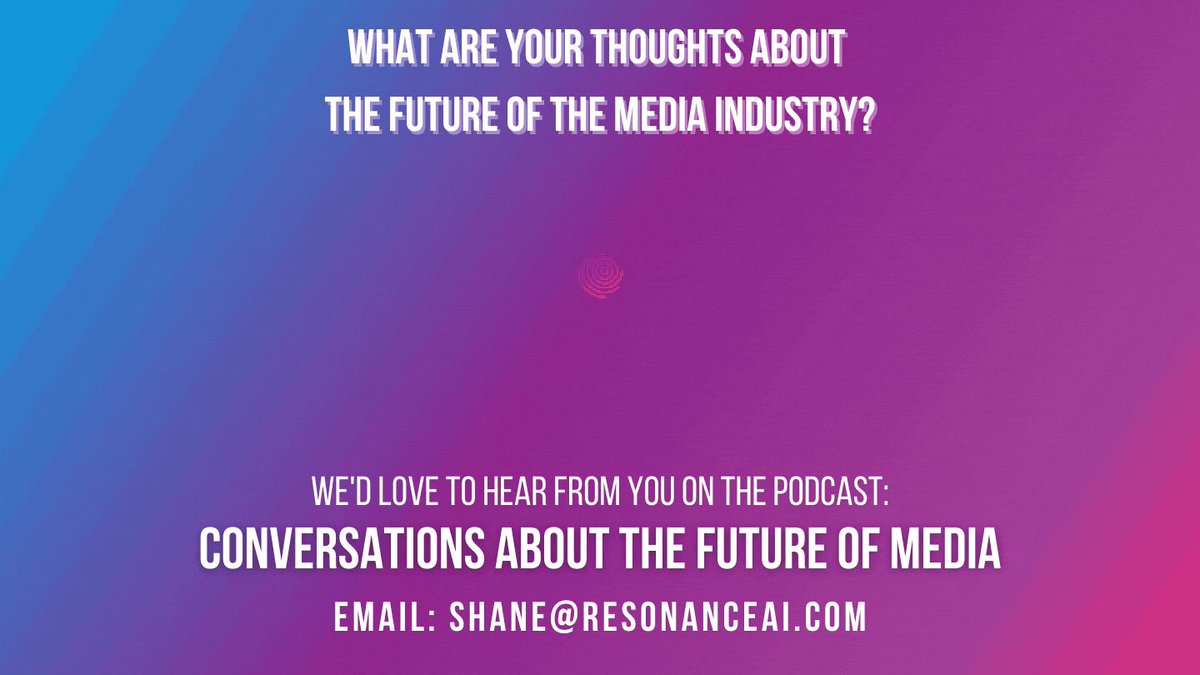 WHAT ARE YOUR THOUGHTS ABOUT THE FUTURE OF THE MEDIA INDUSTRY?

WE'D LOVE TO HEAR FROM YOU ON THE PODCAST:
CONVERSATIONS ABOUT THE FUTURE OF MEDIA
EMAIL: SHANE@RESONANCEAI.COM